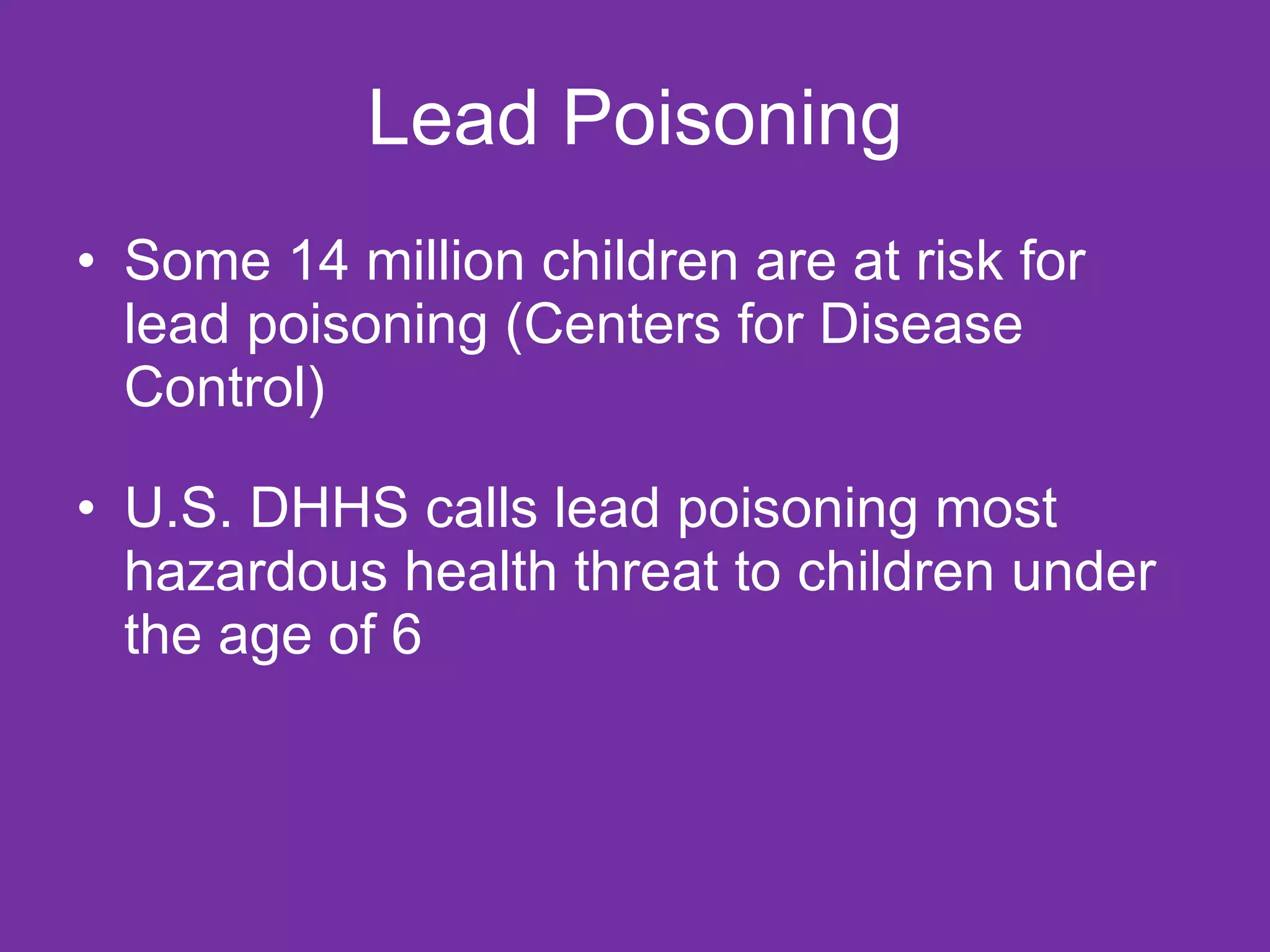 Lead Poisoning

• Some 14 million children are at risk for lead poisoning (Centers for Disease Control)

• U.S. DHHS calls lead poisoning most hazardous health threat to children under the age of 6